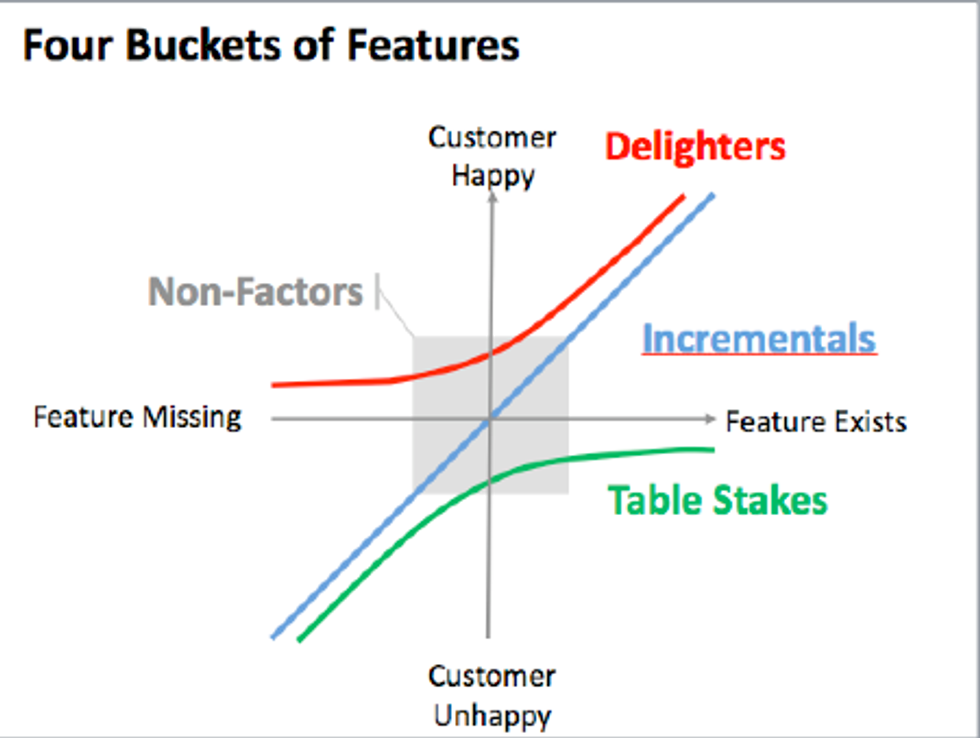 Four Buckets of Features

Customer Happy

Delighters

Non-Factors

Incrementals

Feature Missing

Feature Exists

Table Stakes

Customer Unhappy